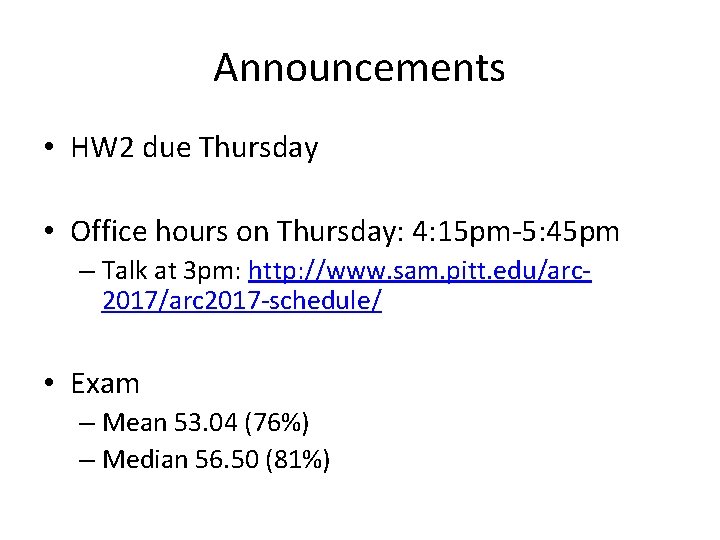 Announcements

• HW2 due Thursday

• Office hours on Thursday: 4:15pm-5:45pm
– Talk at 3pm: http://www.sam.pitt.edu/arc-2017/arc2017-schedule/

• Exam
– Mean 53.04 (76%)
– Median 56.50 (81%)